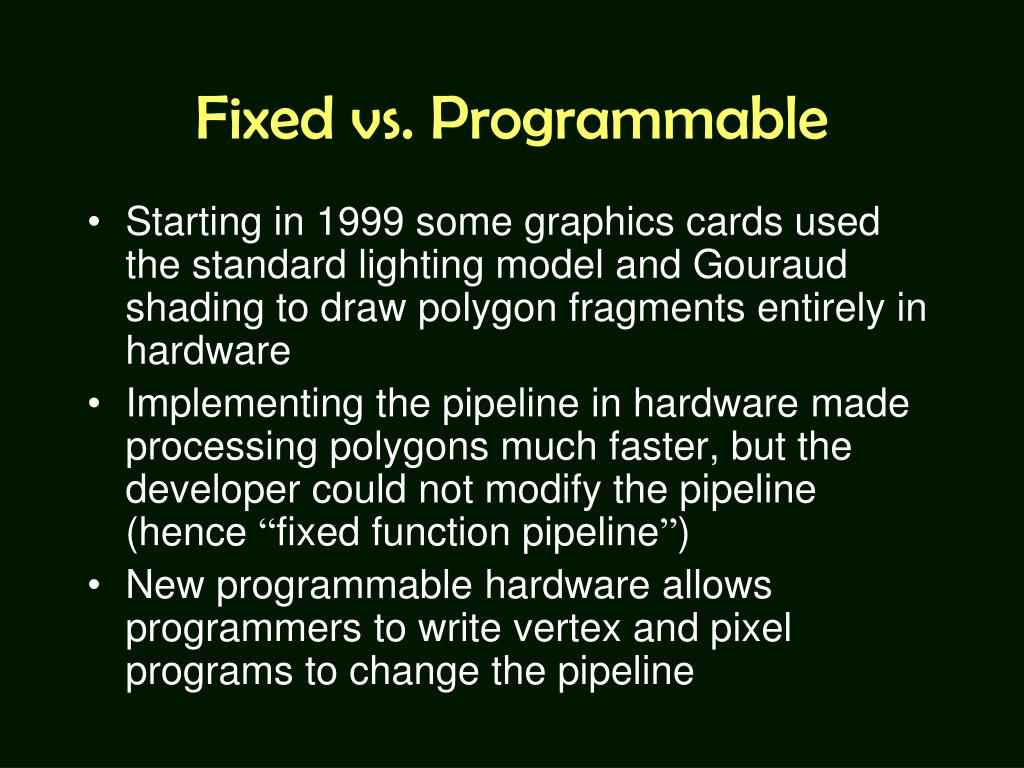 Fixed vs. Programmable

• Starting in 1999 some graphics cards used the standard lighting model and Gouraud shading to draw polygon fragments entirely in hardware
• Implementing the pipeline in hardware made processing polygons much faster, but the developer could not modify the pipeline (hence “fixed function pipeline”)
• New programmable hardware allows programmers to write vertex and pixel programs to change the pipeline